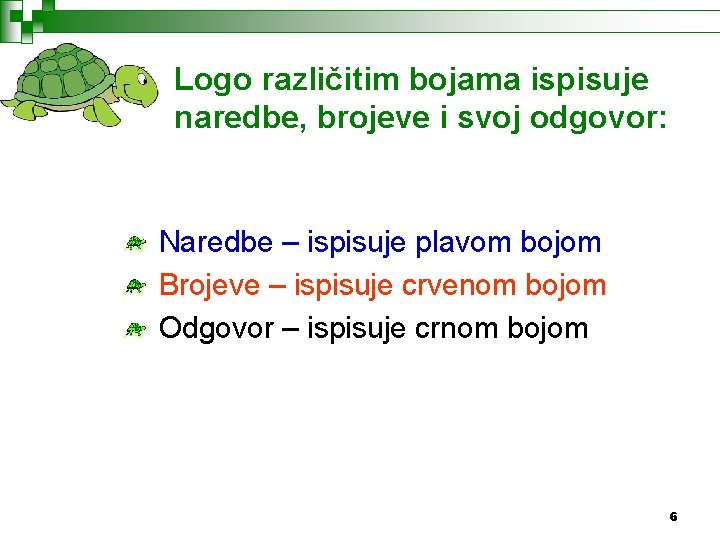 Logo različitim bojama ispisuje naredbe, brojeve i svoj odgovor:

Naredbe – ispisuje plavom bojom
Brojeve – ispisuje crvenom bojom
Odgovor – ispisuje crnom bojom

6